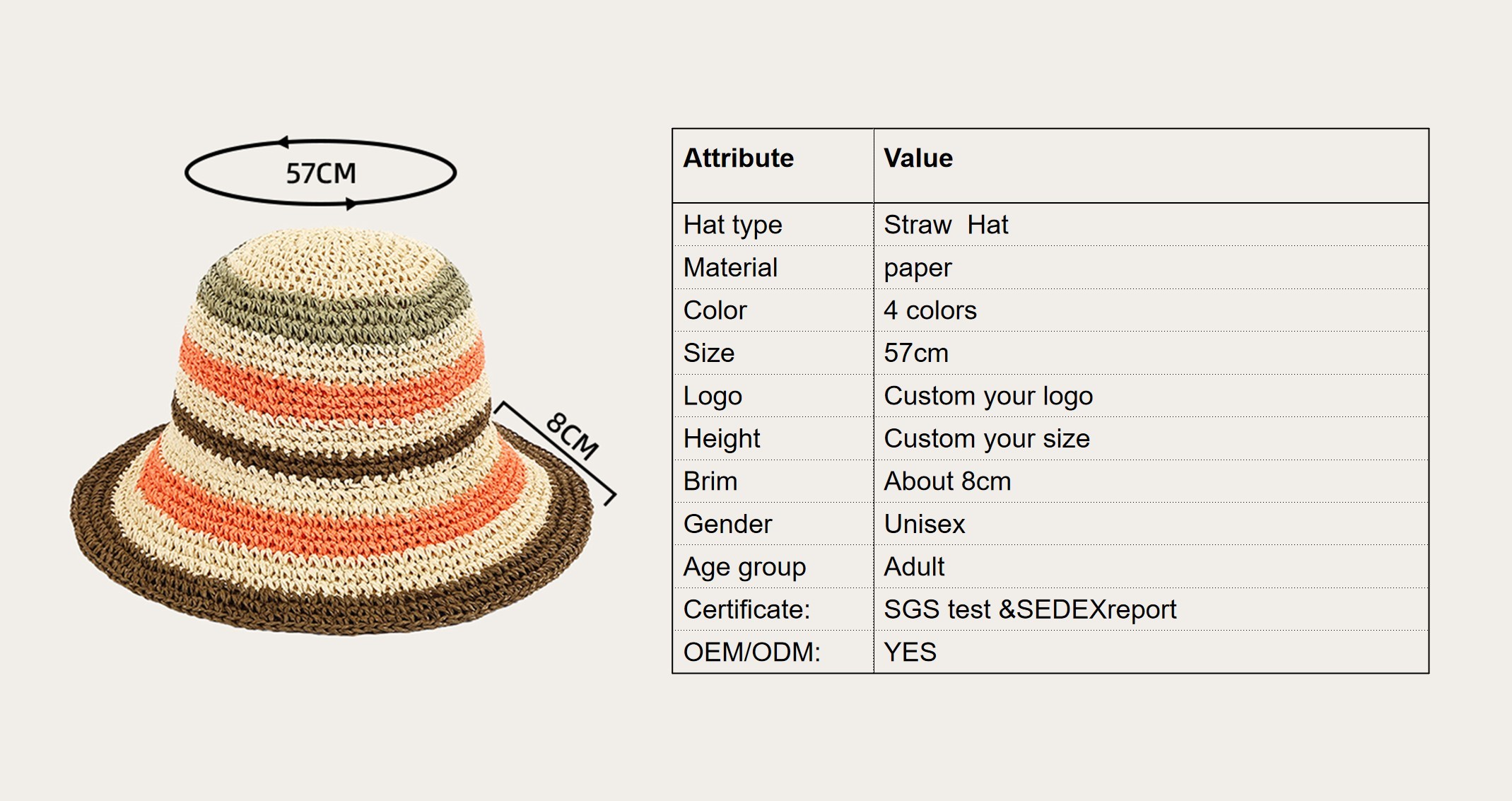 57CM

8CM

| Attribute | Value |
|---|---|
| Hat type | Straw  Hat |
| Material | paper |
| Color | 4 colors |
| Size | 57cm |
| Logo | Custom your logo |
| Height | Custom your size |
| Brim | About 8cm |
| Gender | Unisex |
| Age group | Adult |
| Certificate: | SGS test &SEDEXreport |
| OEM/ODM: | YES |